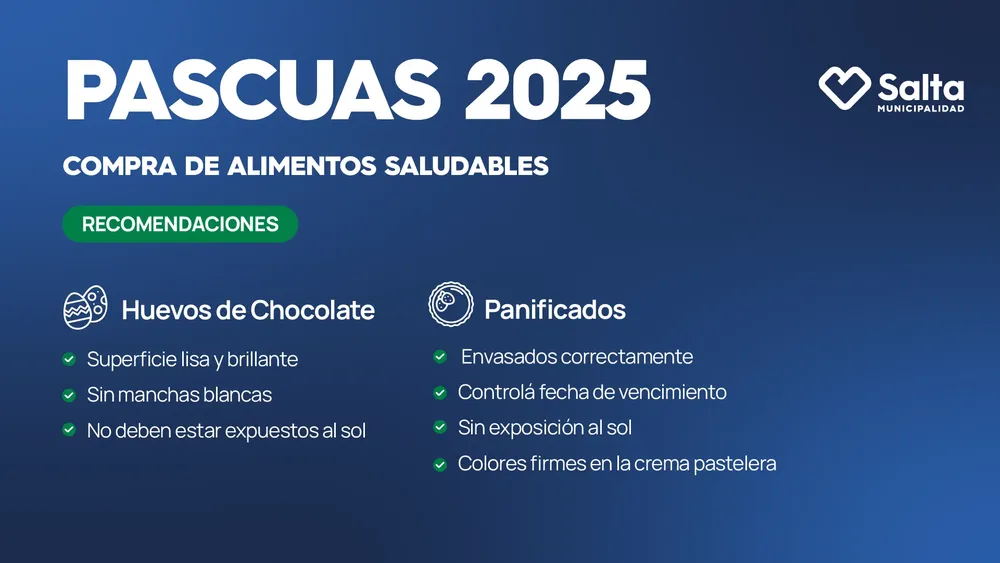 PASCUAS 2025

Salta MUNICIPALIDAD

COMPRA DE ALIMENTOS SALUDABLES

RECOMENDACIONES

Huevos de Chocolate

Superficie lisa y brillante

Sin manchas blancas

No deben estar expuestos al sol

Panificados

Envasados correctamente

Controlá fecha de vencimiento

Sin exposición al sol

Colores firmes en la crema pastelera